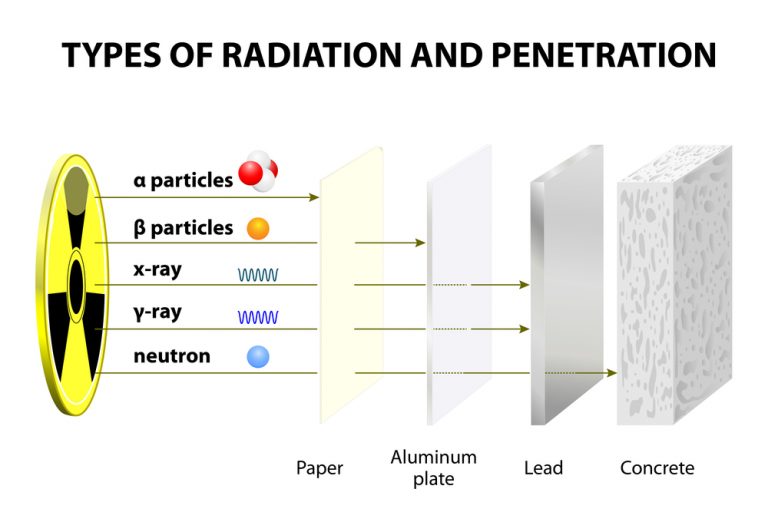 TYPES OF RADIATION AND PENETRATION

α particles

β particles

x-ray

γ-ray

neutron

Paper

Aluminum plate

Lead

Concrete